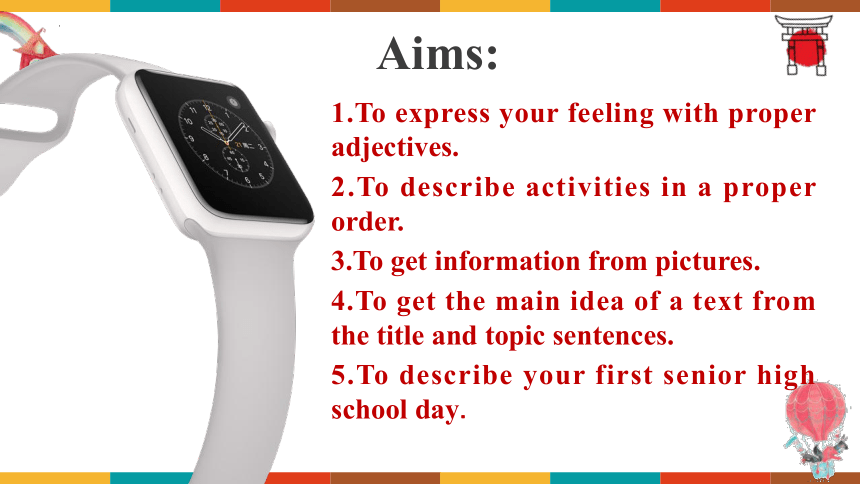 Aims:

1.To express your feeling with proper adjectives.

2.To describe activities in a proper order.

3.To get information from pictures.

4.To get the main idea of a text from the title and topic sentences.

5.To describe your first senior high school day.